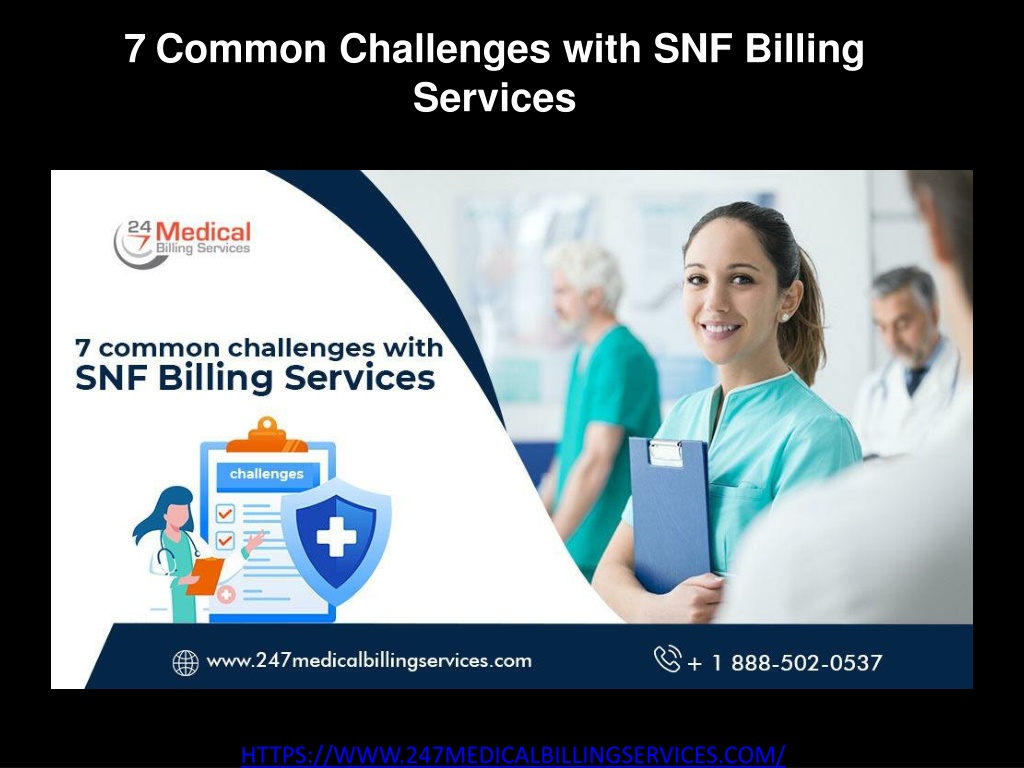 7 Common Challenges with SNF Billing Services

24
7 Medical
Billing Services

7 common challenges with
SNF Billing Services

challenges

www.247medicalbillingservices.com

+ 1 888-502-0537

HTTPS://WWW.247MEDICALBILLINGSERVICES.COM/